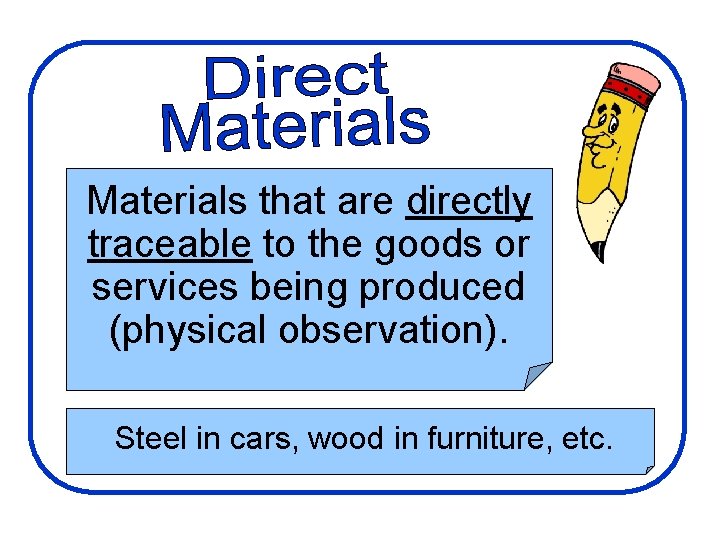 Direct Materials

Materials that are directly traceable to the goods or services being produced (physical observation).

Steel in cars, wood in furniture, etc.